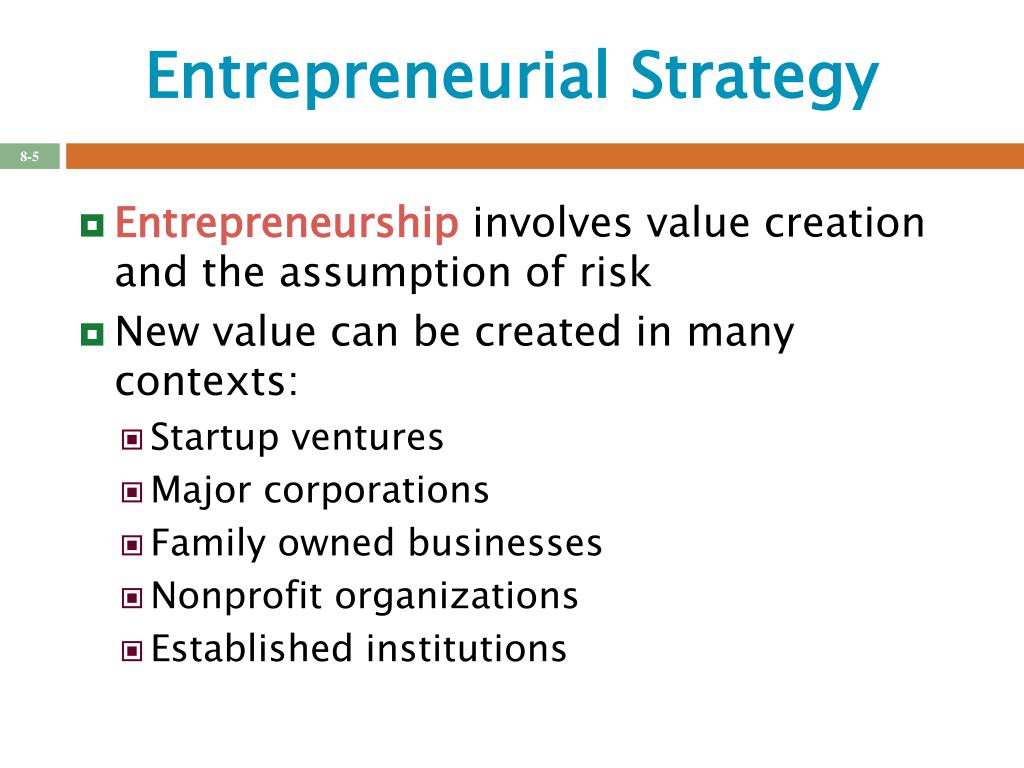 Entrepreneurial Strategy

8-5

Entrepreneurship involves value creation and the assumption of risk

New value can be created in many contexts:

Startup ventures

Major corporations

Family owned businesses

Nonprofit organizations

Established institutions